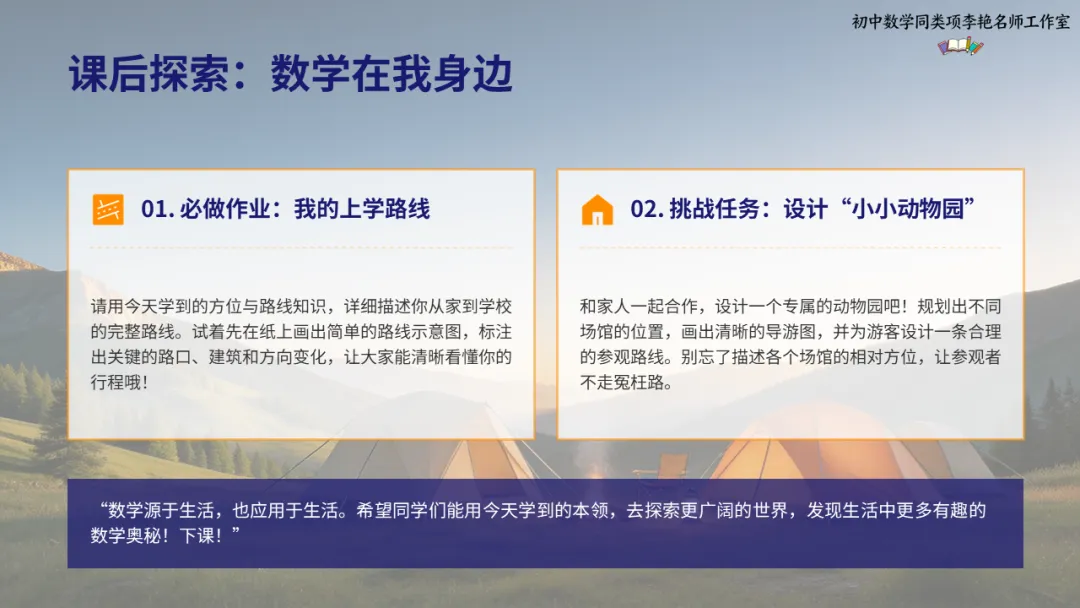 初中数学同类项李艳名师工作室

课后探索：数学在我身边

01. 必做作业：我的上学路线

请用今天学到的方位与路线知识，详细描述你从家到学校的完整路线。试着先在纸上画出简单的路线示意图，标注出关键的路口、建筑和方向变化，让大家能清晰看懂你的行程哦！

02. 挑战任务：设计“小小动物园”

和家人一起合作，设计一个专属的动物园吧！规划出不同场馆的位置，画出清晰的导游图，并为游客设计一条合理的参观路线。别忘了描述各个场馆的相对方位，让参观者不走冤枉路。

“数学源于生活，也应用于生活。希望同学们能用今天学到的本领，去探索更广阔的世界，发现生活中更多有趣的数学奥秘！下课！”